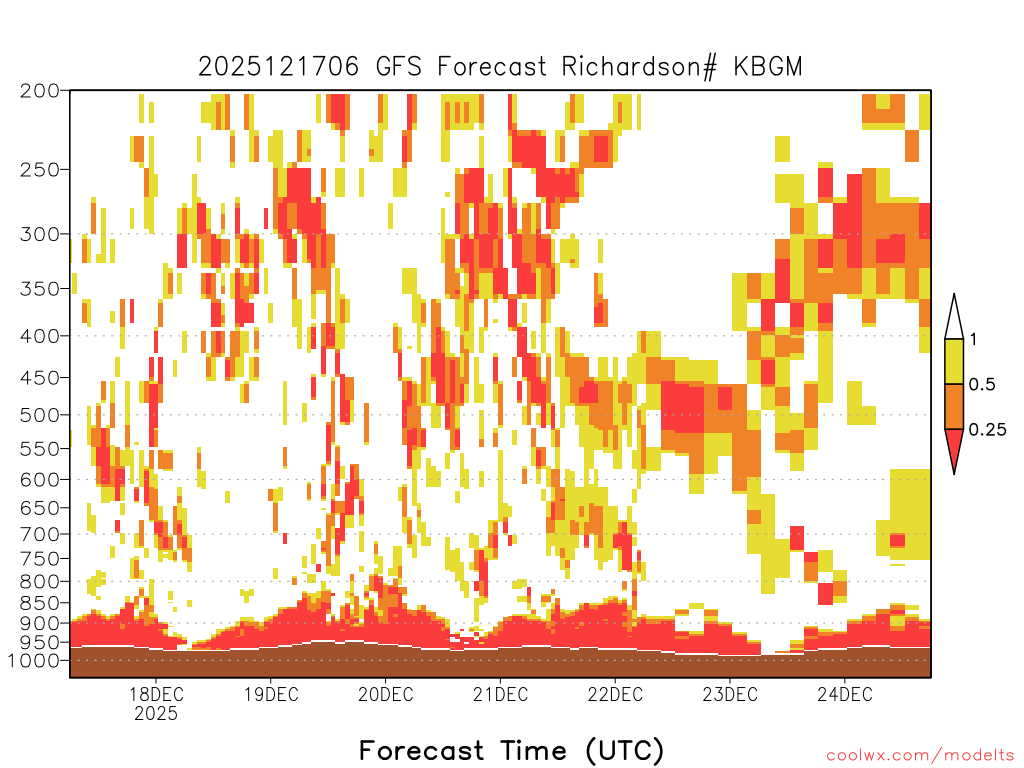 2025121706 GFS Forecast Richardson# KBGM

200
250
300
350
400
450
500
550
600
650
700
750
800
850
900
950
1000

1
0.5
0.25

18DEC
2025
19DEC
20DEC
21DEC
22DEC
23DEC
24DEC

Forecast Time (UTC)

coolwx.com/modelts